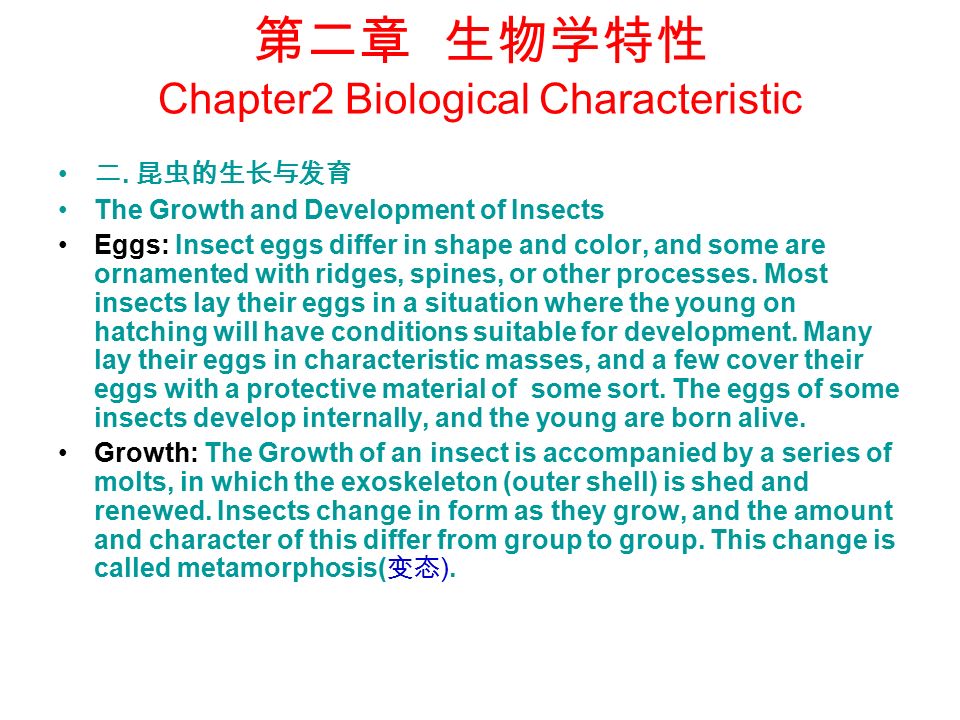 第二章 生物学特性
Chapter2 Biological Characteristic

• 二. 昆虫的生长与发育
• The Growth and Development of Insects
• Eggs: Insect eggs differ in shape and color, and some are ornamented with ridges, spines, or other processes. Most insects lay their eggs in a situation where the young on hatching will have conditions suitable for development. Many lay their eggs in characteristic masses, and a few cover their eggs with a protective material of some sort. The eggs of some insects develop internally, and the young are born alive.
• Growth: The Growth of an insect is accompanied by a series of molts, in which the exoskeleton (outer shell) is shed and renewed. Insects change in form as they grow, and the amount and character of this differ from group to group. This change is called metamorphosis(变态).